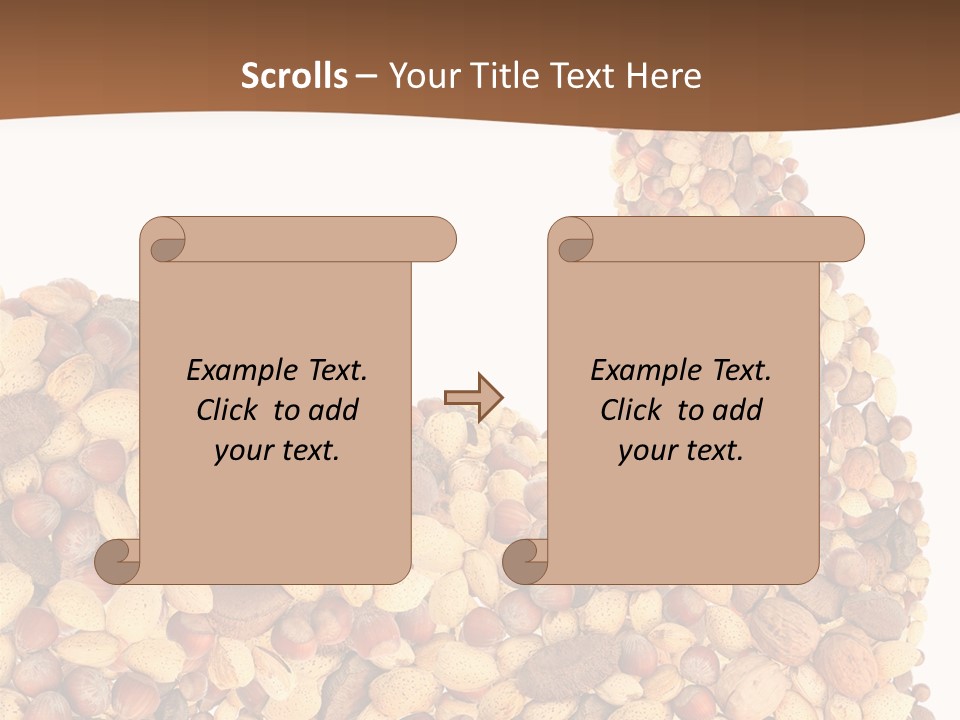 Scrolls – Your Title Text Here

Example Text. Click to add your text.

Example Text. Click to add your text.